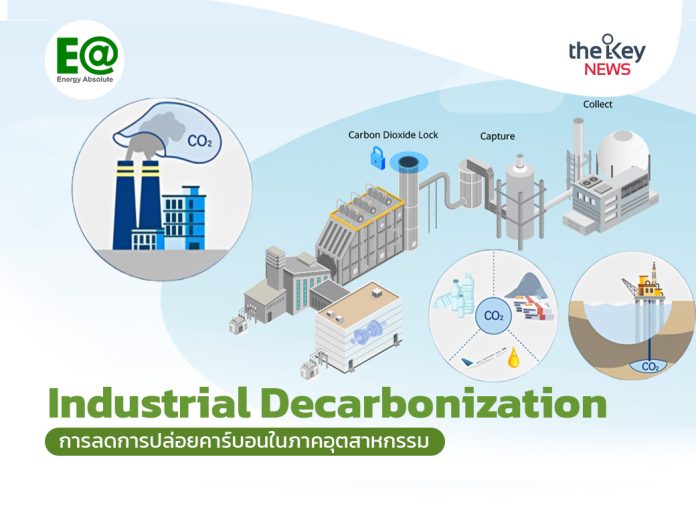 E@
Energy Absolute

the Key
NEWS

$CO_2$

Carbon Dioxide Lock

Capture

Collect

$CO_2$

$CO_2$

Industrial Decarbonization

การลดการปล่อยคาร์บอนในภาคอุตสาหกรรม